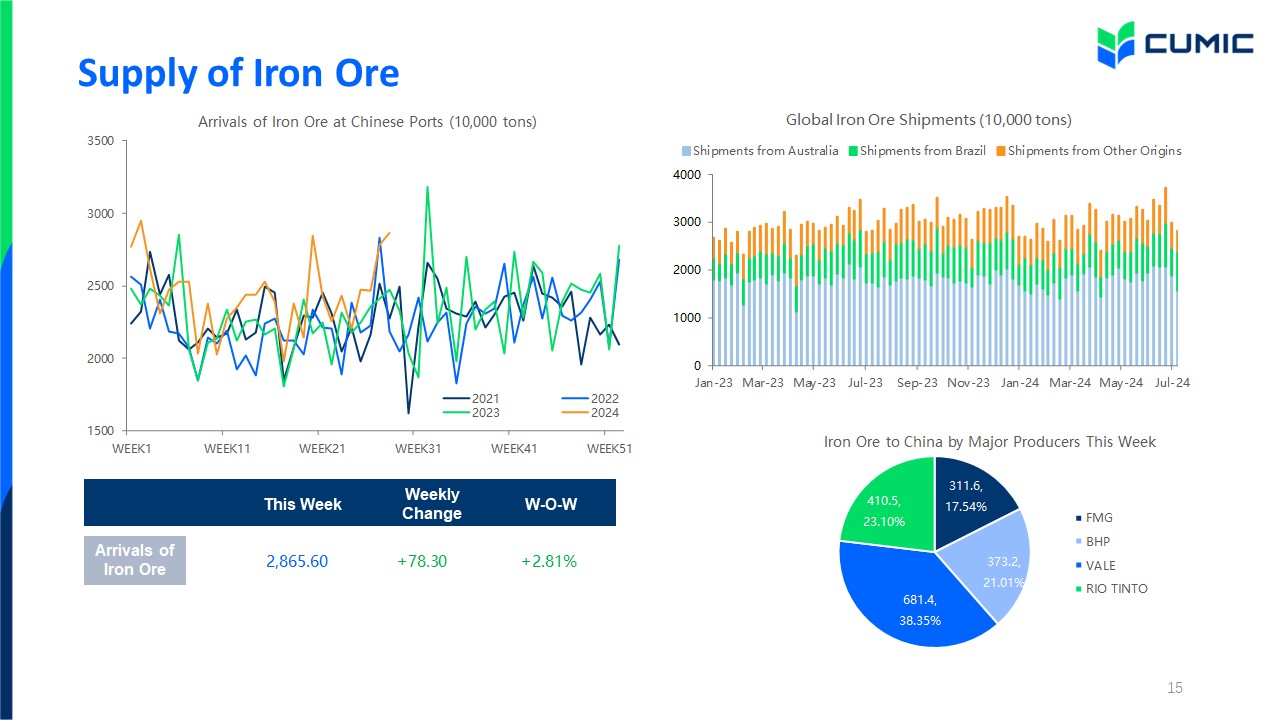 CUMIC

Supply of Iron Ore

Arrivals of Iron Ore at Chinese Ports (10,000 tons)

3500
3000
2500
2000
1500

WEEK1 WEEK11 WEEK21 WEEK31 WEEK41 WEEK51

2021 2022 2023 2024

| | This Week | Weekly Change | W-O-W |
|---|---|---|---|
| Arrivals of Iron Ore | 2,865.60 | +78.30 | +2.81% |

Global Iron Ore Shipments (10,000 tons)

Shipments from Australia Shipments from Brazil Shipments from Other Origins

4000
3000
2000
1000
0

Jan-23 Mar-23 May-23 Jul-23 Sep-23 Nov-23 Jan-24 Mar-24 May-24 Jul-24

Iron Ore to China by Major Producers This Week

311.6, 17.54%
373.2, 21.01%
681.4, 38.35%
410.5, 23.10%

FMG
BHP
VALE
RIO TINTO

15